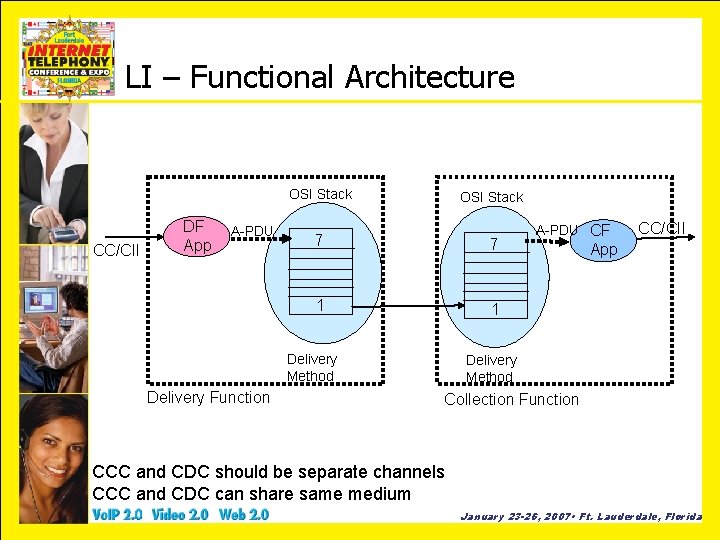 Fort Lauderdale
INTERNET TELEPHONY
CONFERENCE & EXPO
FLORIDA

LI – Functional Architecture

CC/CII

DF App

A-PDU

OSI Stack

7

1

Delivery Method

Delivery Function

OSI Stack

7

1

Delivery Method

A-PDU

CF App

CC/CII

Collection Function

CCC and CDC should be separate channels
CCC and CDC can share same medium

VoIP 2.0 Video 2.0 Web 2.0

January 23-26, 2007• Ft. Lauderdale, Florida